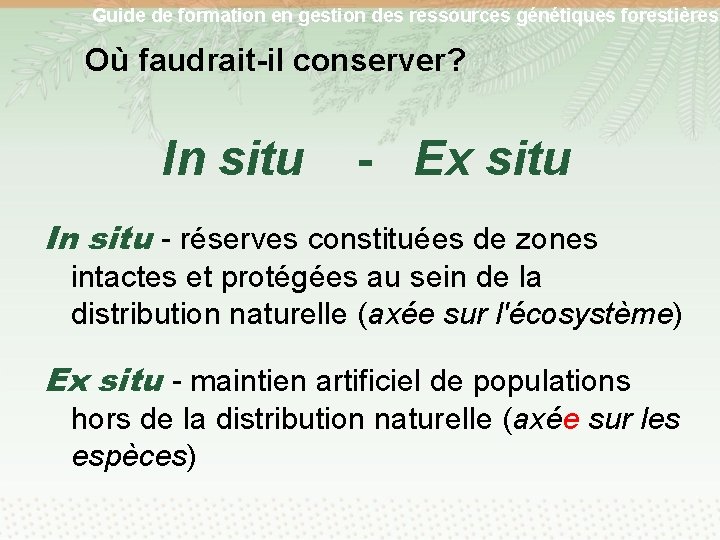 Guide de formation en gestion des ressources génétiques forestières

Où faudrait-il conserver?

In situ - Ex situ

In situ - réserves constituées de zones intactes et protégées au sein de la distribution naturelle (axée sur l'écosystème)

Ex situ - maintien artificiel de populations hors de la distribution naturelle (axée sur les espèces)